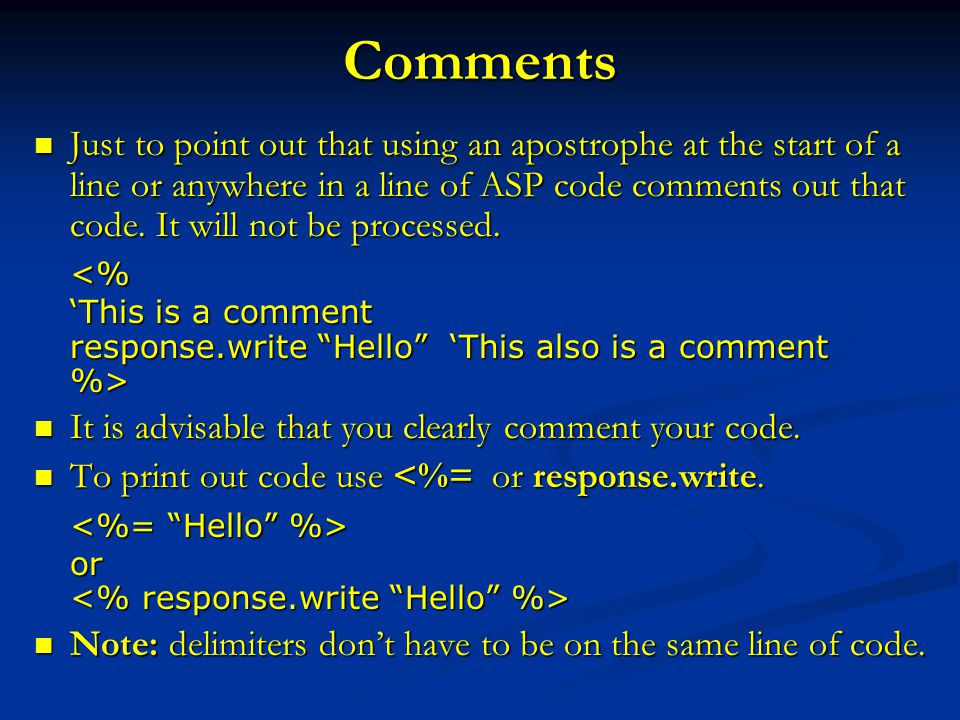 Comments

Just to point out that using an apostrophe at the start of a line or anywhere in a line of ASP code comments out that code. It will not be processed.

<%
‘This is a comment
response.write “Hello” ‘This also is a comment
%>

It is advisable that you clearly comment your code.

To print out code use <%= or response.write.

<%= “Hello” %>
or
<% response.write “Hello” %>

Note: delimiters don’t have to be on the same line of code.